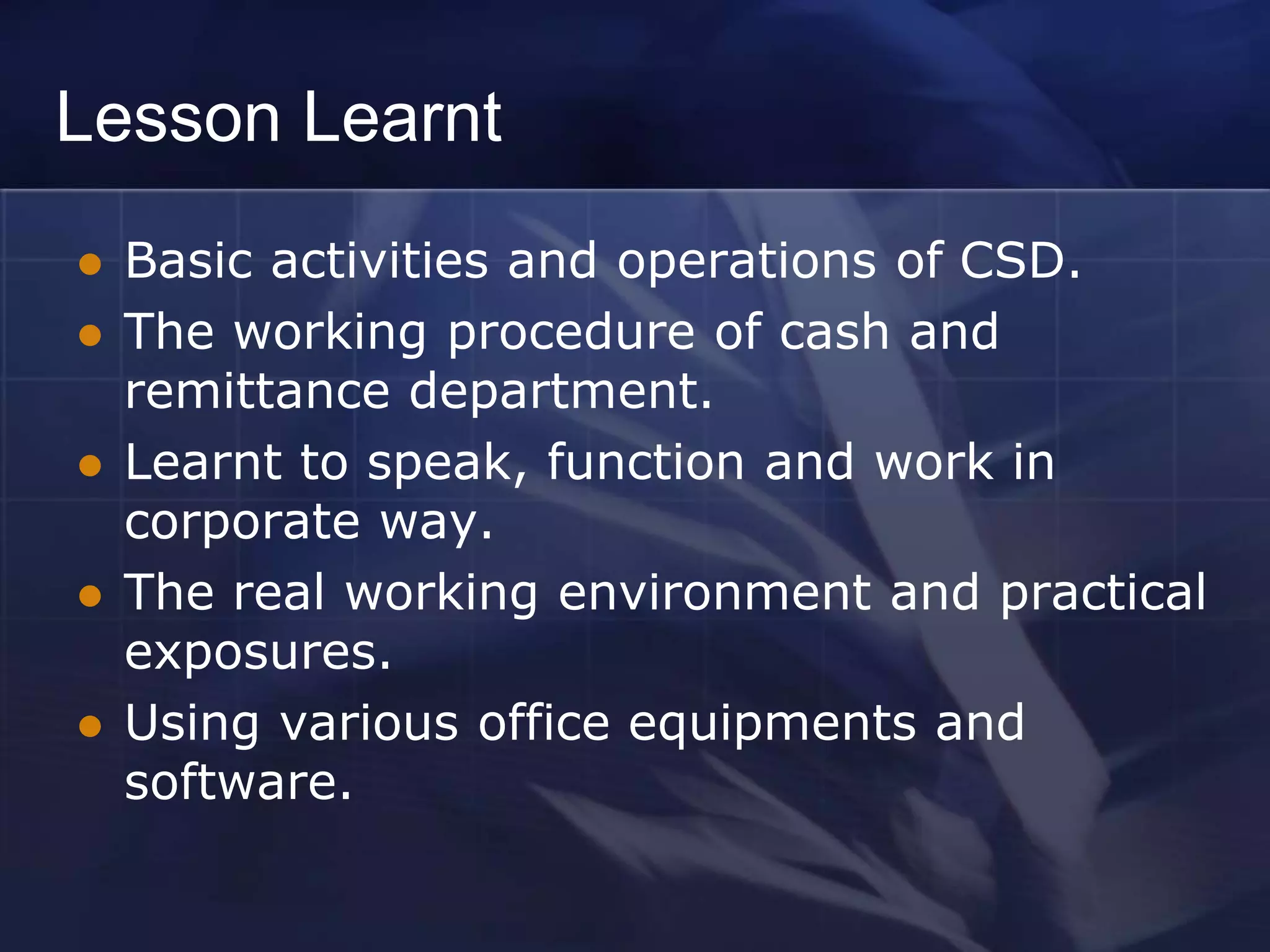 Lesson Learnt

- Basic activities and operations of CSD.
- The working procedure of cash and remittance department.
- Learnt to speak, function and work in corporate way.
- The real working environment and practical exposures.
- Using various office equipments and software.